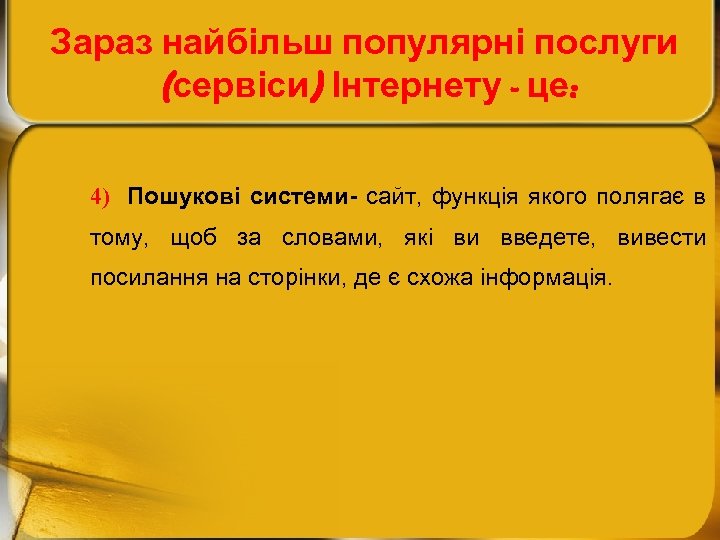 Зараз найбільш популярні послуги (сервіси) Інтернету - це:

4) Пошукові системи- сайт, функція якого полягає в тому, щоб за словами, які ви введете, вивести посилання на сторінки, де є схожа інформація.